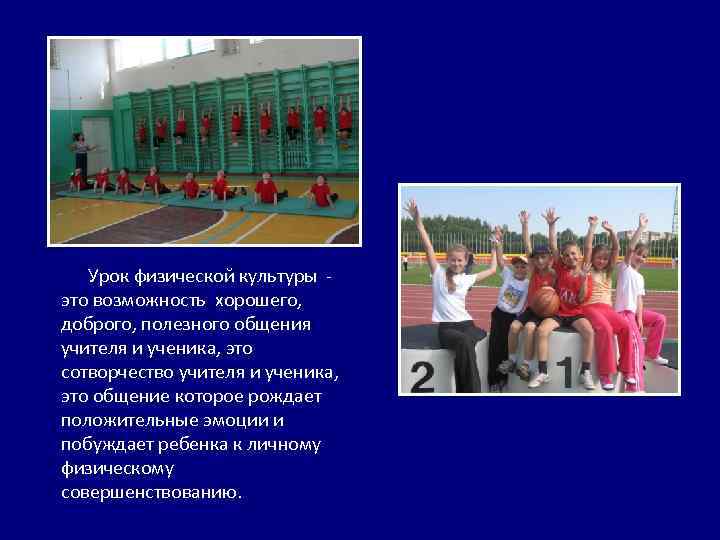 Урок физической культуры - это возможность хорошего, доброго, полезного общения учителя и ученика, это сотворчество учителя и ученика, это общение которое рождает положительные эмоции и побуждает ребенка к личному физическому совершенствованию.

2 1